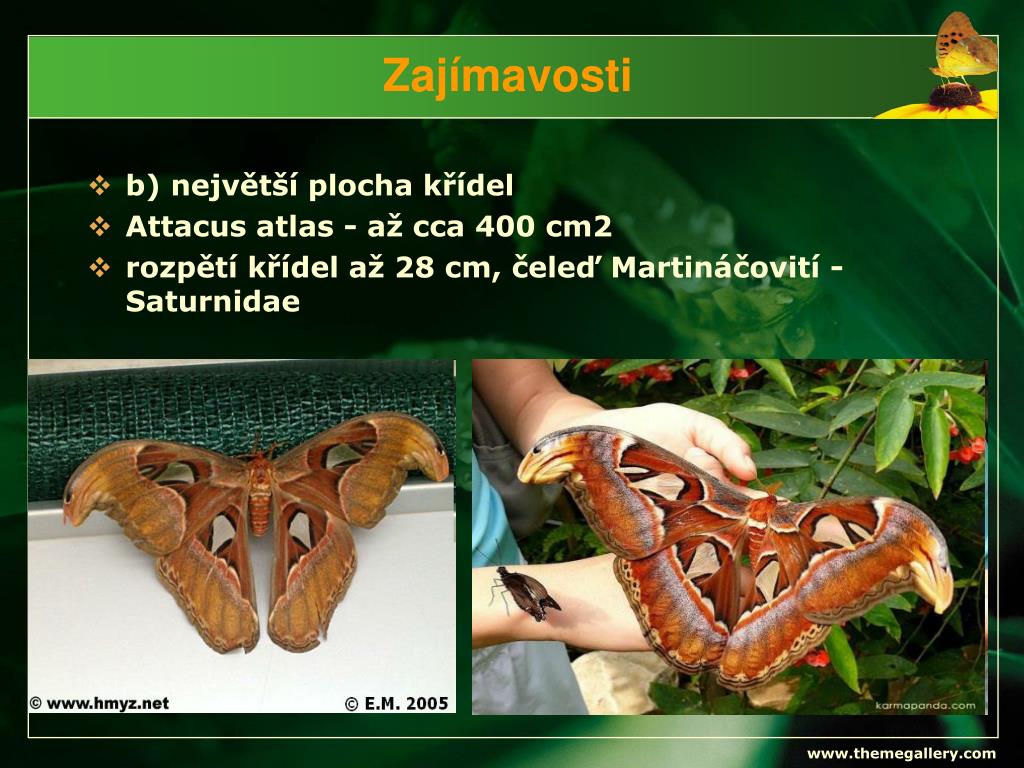 Zajímavosti

❖ b) největší plocha křídel
❖ Attacus atlas - až cca 400 cm2
❖ rozpětí křídel až 28 cm, čeleď Martináčovití - Saturnidae

© www.hmyz.net © E.M. 2005

karmapanda.com

www.themegallery.com